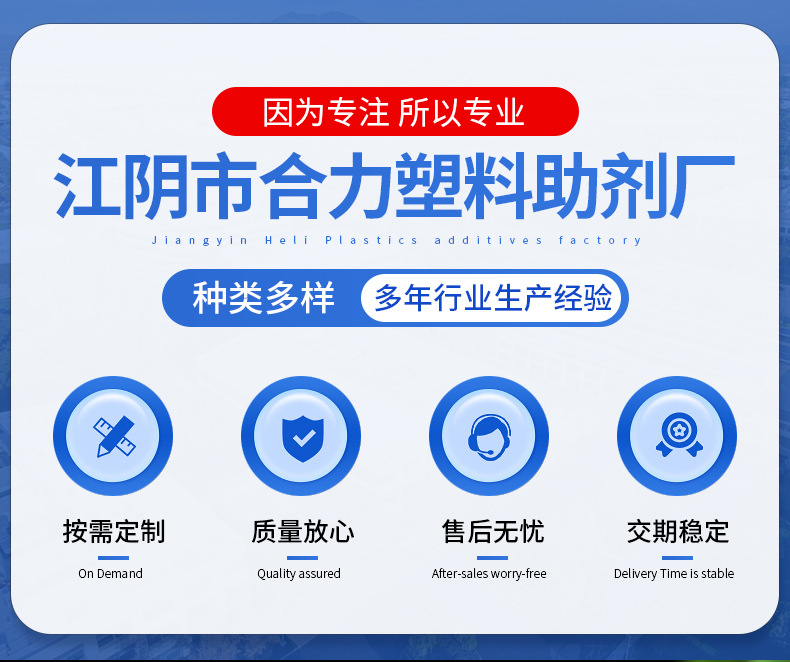 因为专注 所以专业

江阴市合力塑料助剂厂

Jiangyin Heli Plastics additives factory

种类多样 多年行业生产经验

按需定制
On Demand

质量放心
Quality assured

售后无忧
After-sales worry-free

交期稳定
Delivery Time is stable